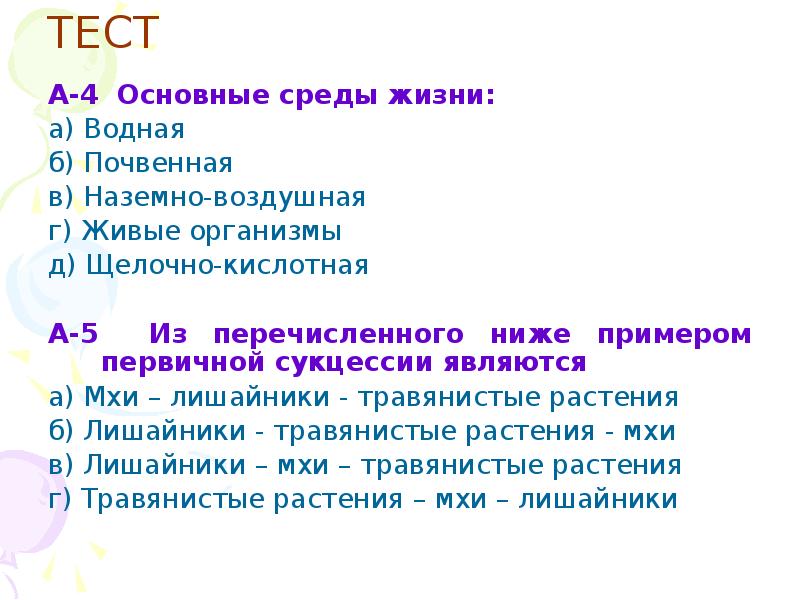 ТЕСТ

А-4 Основные среды жизни:
а) Водная
б) Почвенная
в) Наземно-воздушная
г) Живые организмы
д) Щелочно-кислотная

А-5 Из перечисленного ниже примером первичной сукцессии являются
а) Мхи – лишайники - травянистые растения
б) Лишайники - травянистые растения - мхи
в) Лишайники – мхи – травянистые растения
г) Травянистые растения – мхи – лишайники